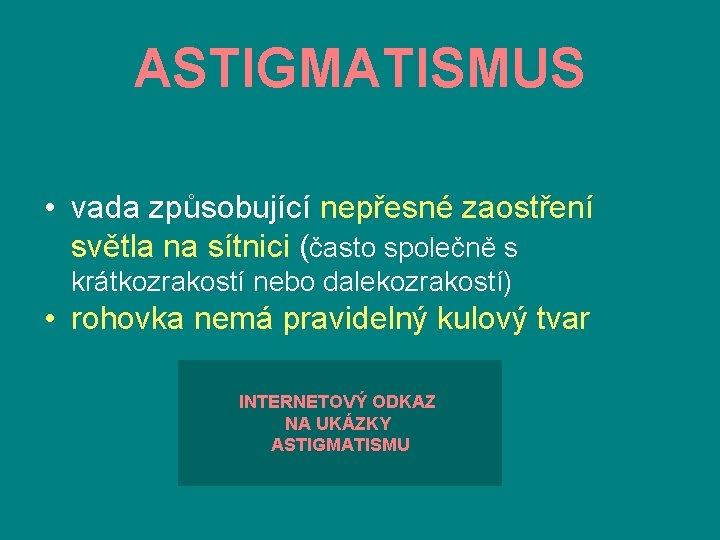 ASTIGMATISMUS

• vada způsobující nepřesné zaostření světla na sítnici (často společně s krátkozrakostí nebo dalekozrakostí)
• rohovka nemá pravidelný kulový tvar

INTERNETOVÝ ODKAZ NA UKÁZKY ASTIGMATISMU